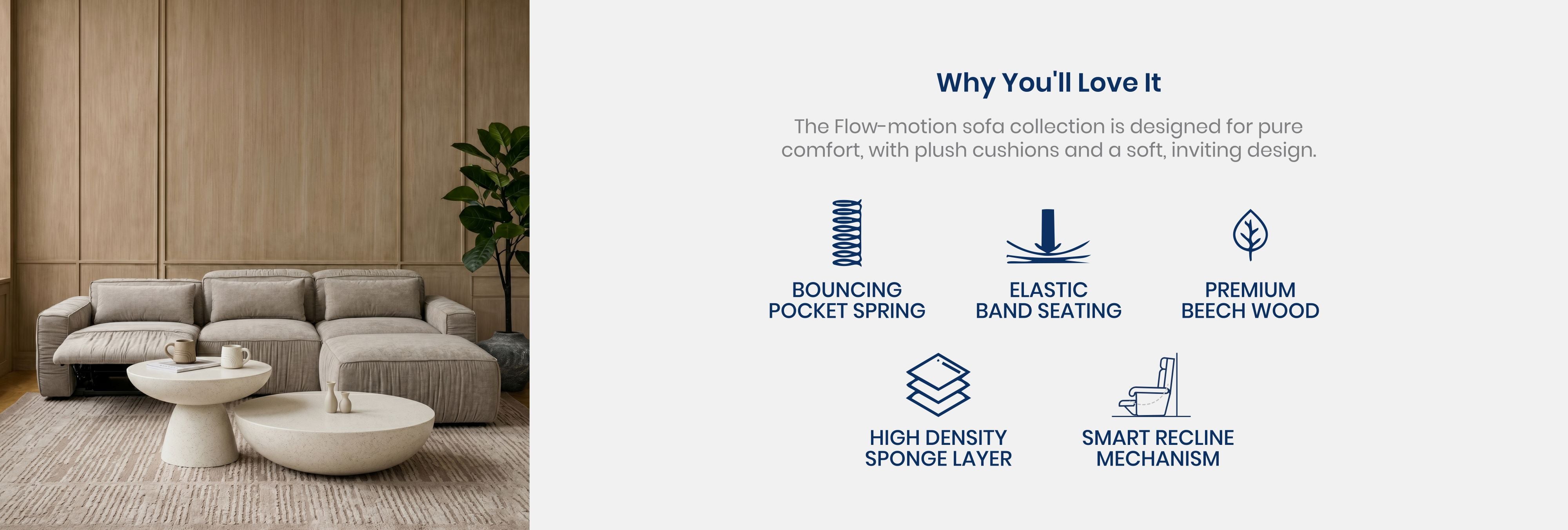 Why You'll Love It

The Flow-motion sofa collection is designed for pure comfort, with plush cushions and a soft, inviting design.

BOUNCING POCKET SPRING

ELASTIC BAND SEATING

PREMIUM BEECH WOOD

HIGH DENSITY SPONGE LAYER

SMART RECLINE MECHANISM